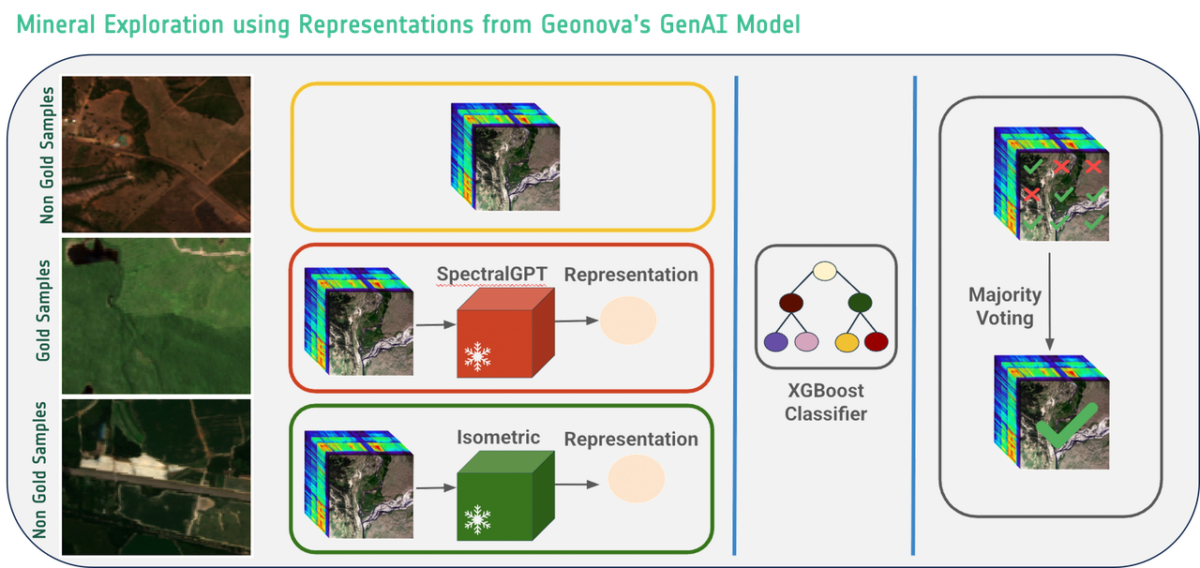 Mineral Exploration using Representations from Geonova's GenAI Model

Non Gold Samples

Gold Samples

Non Gold Samples

SpectralGPT

Representation

Isometric

Representation

XGBoost Classifier

Majority Voting